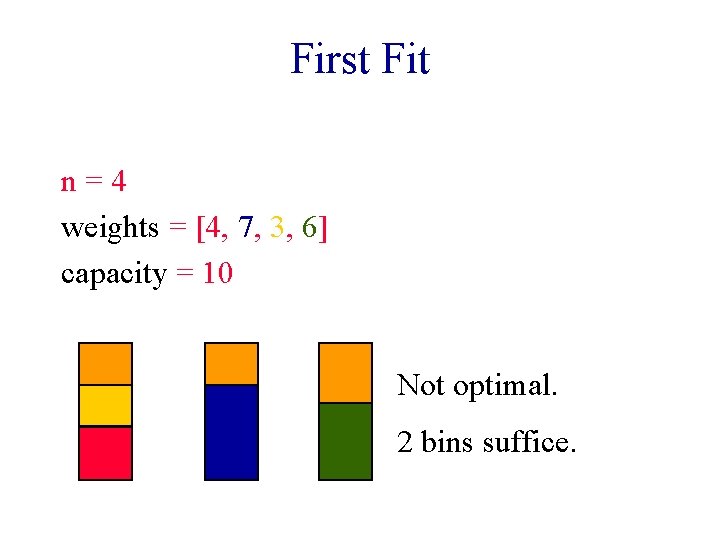 First Fit

n = 4

weights = [4, 7, 3, 6]

capacity = 10

Not optimal.

2 bins suffice.